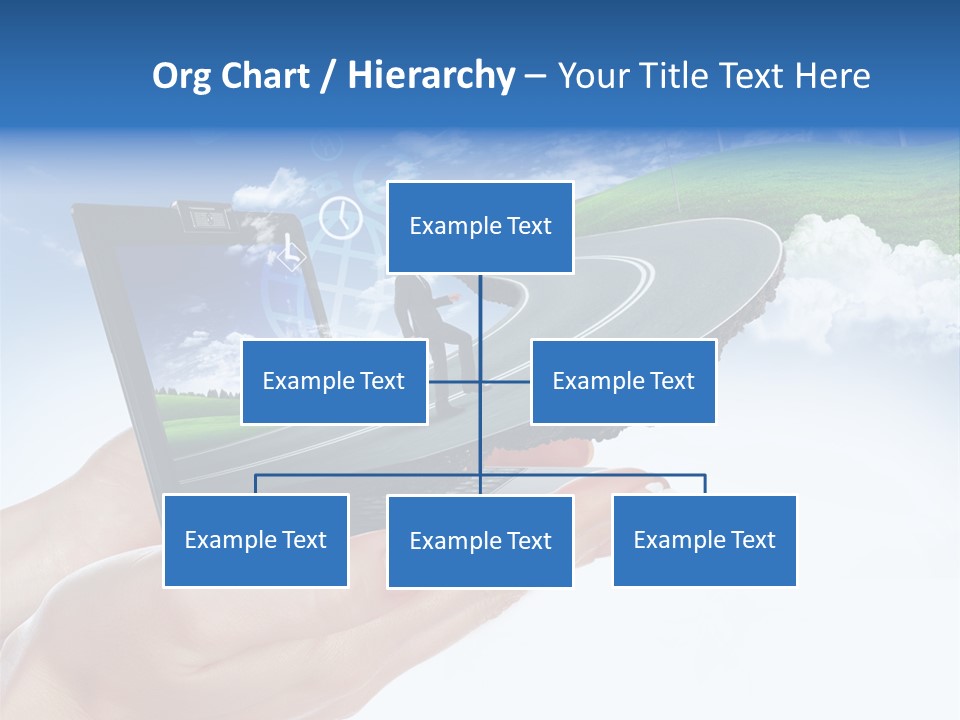 Org Chart / Hierarchy – Your Title Text Here

Example Text

Example Text

Example Text

Example Text

Example Text

Example Text